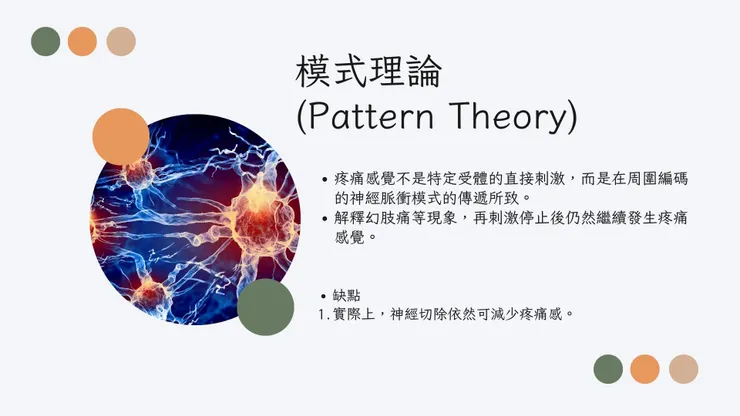 模式理論
(Pattern Theory)

• 疼痛感覺不是特定受體的直接刺激，而是在周圍編碼的神經脈衝模式的傳遞所致。
• 解釋幻肢痛等現象，再刺激停止後仍然繼續發生疼痛感覺。

• 缺點
1. 實際上，神經切除依然可減少疼痛感。